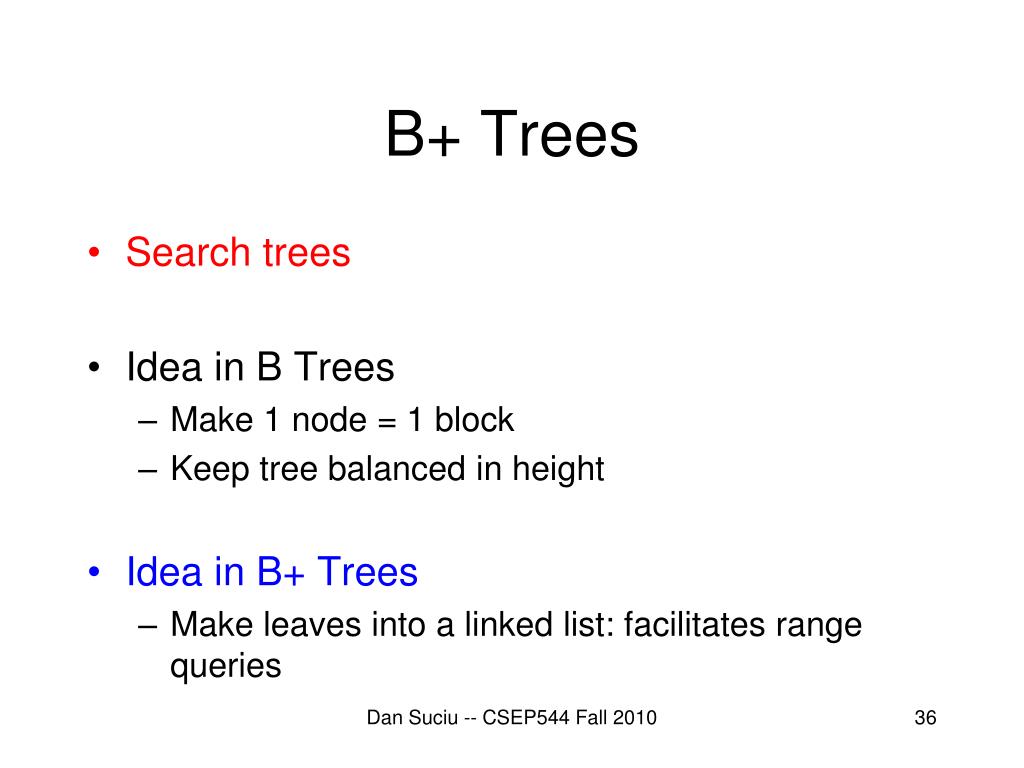 B+ Trees

• Search trees

• Idea in B Trees
– Make 1 node = 1 block
– Keep tree balanced in height

• Idea in B+ Trees
– Make leaves into a linked list: facilitates range queries

Dan Suciu -- CSEP544 Fall 2010

36